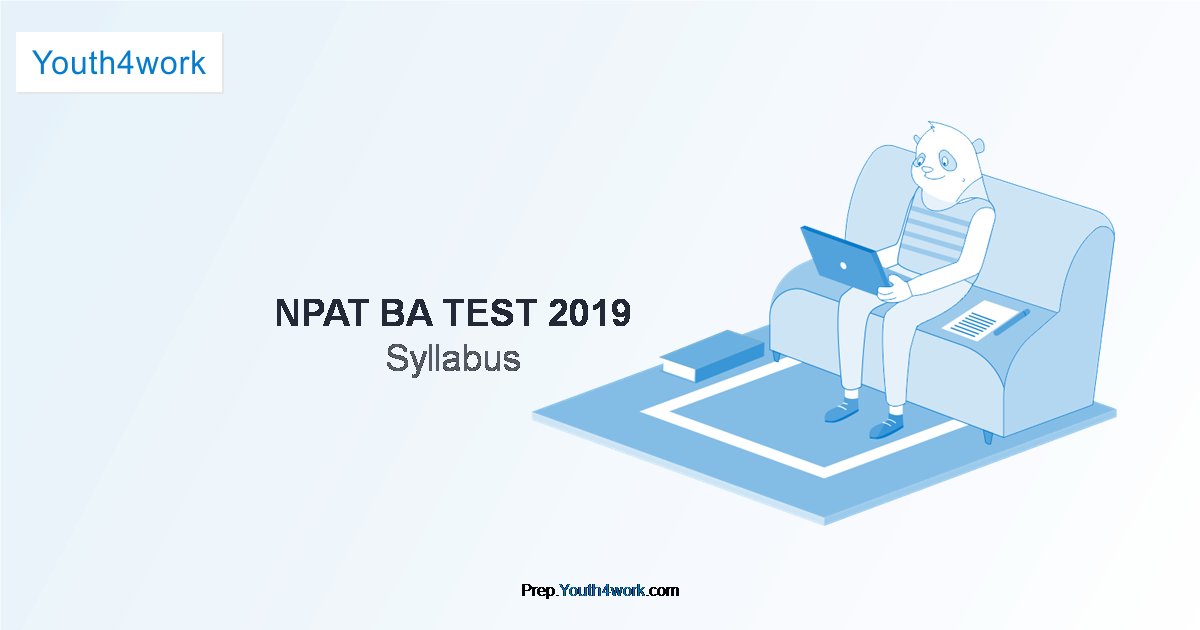 Youth4work

NPAT BA TEST 2019
Syllabus

Prep.Youth4work.com